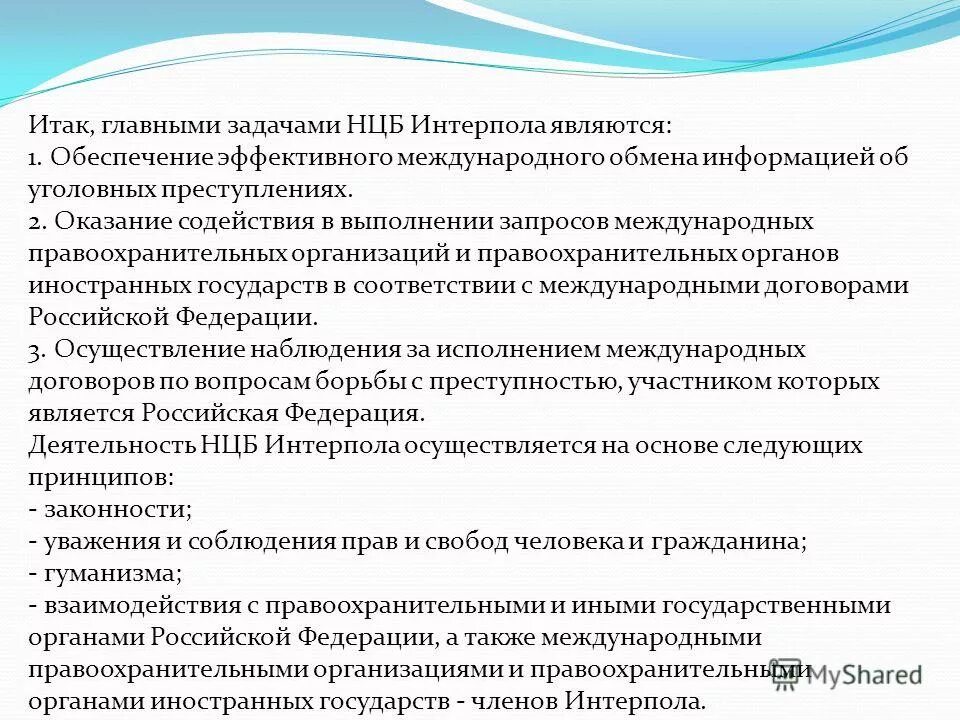 Итак, главными задачами НЦБ Интерпола являются:
1. Обеспечение эффективного международного обмена информацией об уголовных преступлениях.
2. Оказание содействия в выполнении запросов международных правоохранительных организаций и правоохранительных органов иностранных государств в соответствии с международными договорами Российской Федерации.
3. Осуществление наблюдения за исполнением международных договоров по вопросам борьбы с преступностью, участником которых является Российская Федерация.
Деятельность НЦБ Интерпола осуществляется на основе следующих принципов:
- законности;
- уважения и соблюдения прав и свобод человека и гражданина;
- гуманизма;
- взаимодействия с правоохранительными и иными государственными органами Российской Федерации, а также международными правоохранительными организациями и правоохранительными органами иностранных государств - членов Интерпола.
MyShared